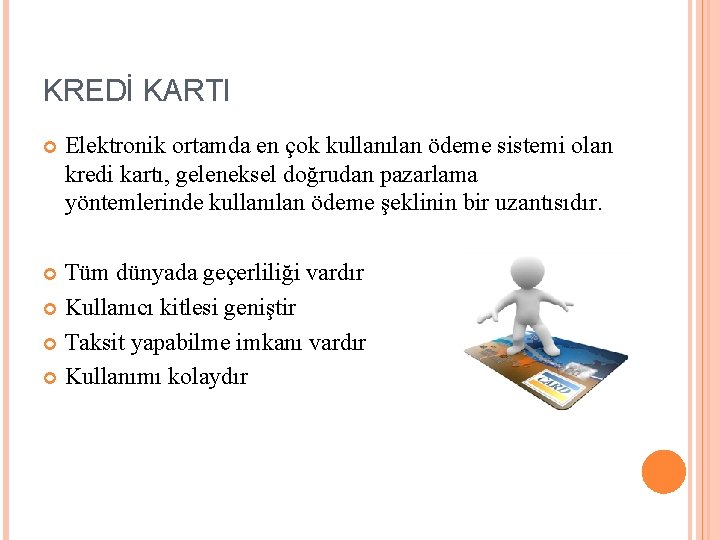 KREDİ KARTI

Elektronik ortamda en çok kullanılan ödeme sistemi olan kredi kartı, geleneksel doğrudan pazarlama yöntemlerinde kullanılan ödeme şeklinin bir uzantısıdır.

Tüm dünyada geçerliliği vardır
Kullanıcı kitlesi geniştir
Taksit yapabilme imkanı vardır
Kullanımı kolaydır

CARD